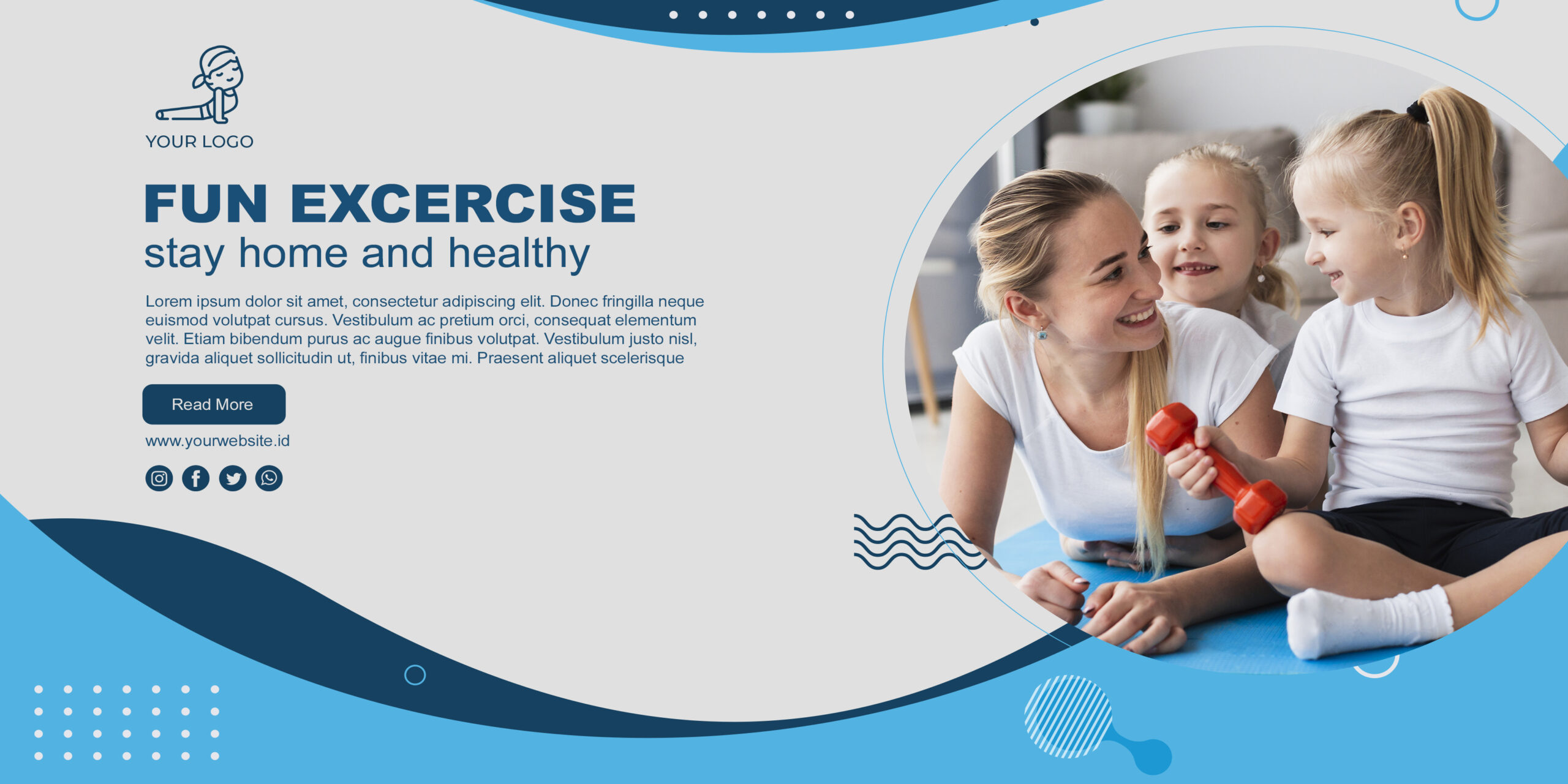 YOUR LOGO

FUN EXCERCISE
stay home and healthy

Lorem ipsum dolor sit amet, consectetur adipiscing elit. Donec fringilla neque euismod volutpat cursus. Vestibulum ac pretium orci, consequat elementum velit. Etiam bibendum purus ac augue finibus volutpat. Vestibulum justo nisl, gravida aliquet sollicitudin ut, finibus vitae mi. Praesent aliquet scelerisque

Read More

www.yourwebsite.id